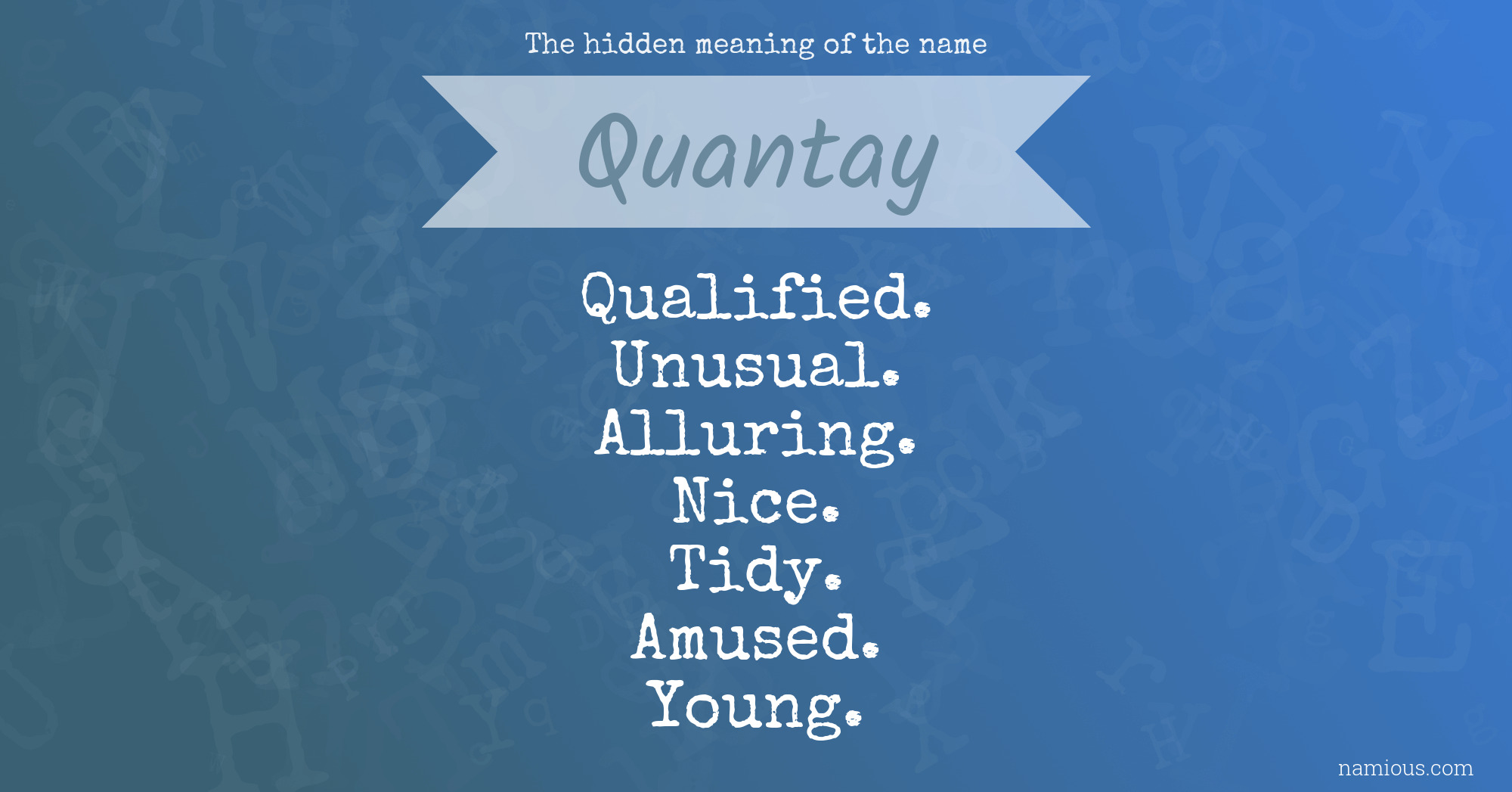 The hidden meaning of the name

Quantay

Qualified.
Unusual.
Alluring.
Nice.
Tidy.
Amused.
Young.

namious.com